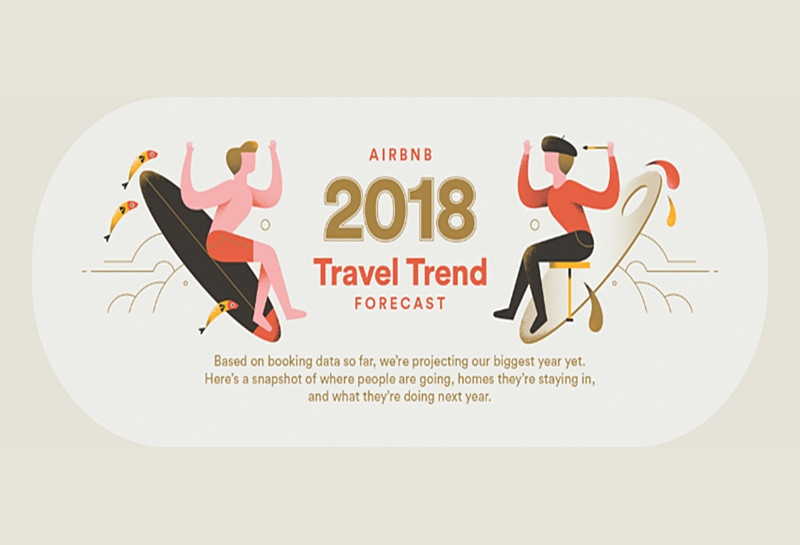 AIRBNB

2018

Travel Trend

FORECAST

Based on booking data so far, we're projecting our biggest year yet. Here's a snapshot of where people are going, homes they're staying in, and what they're doing next year.